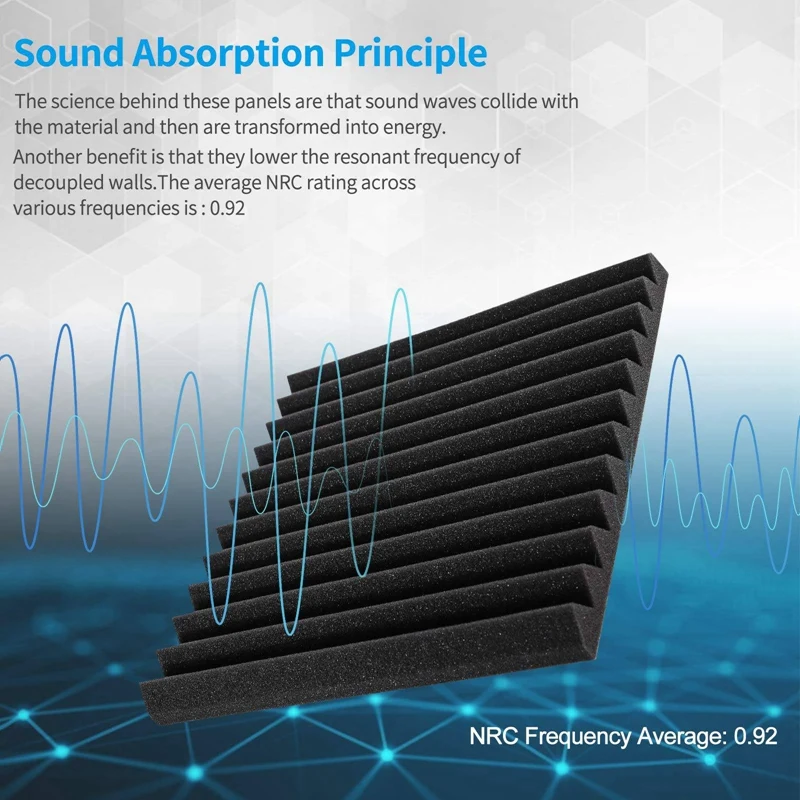 Sound Absorption Principle

The science behind these panels are that sound waves collide with the material and then are transformed into energy.

Another benefit is that they lower the resonant frequency of decoupled walls.The average NRC rating across various frequencies is : 0.92

NRC Frequency Average: 0.92